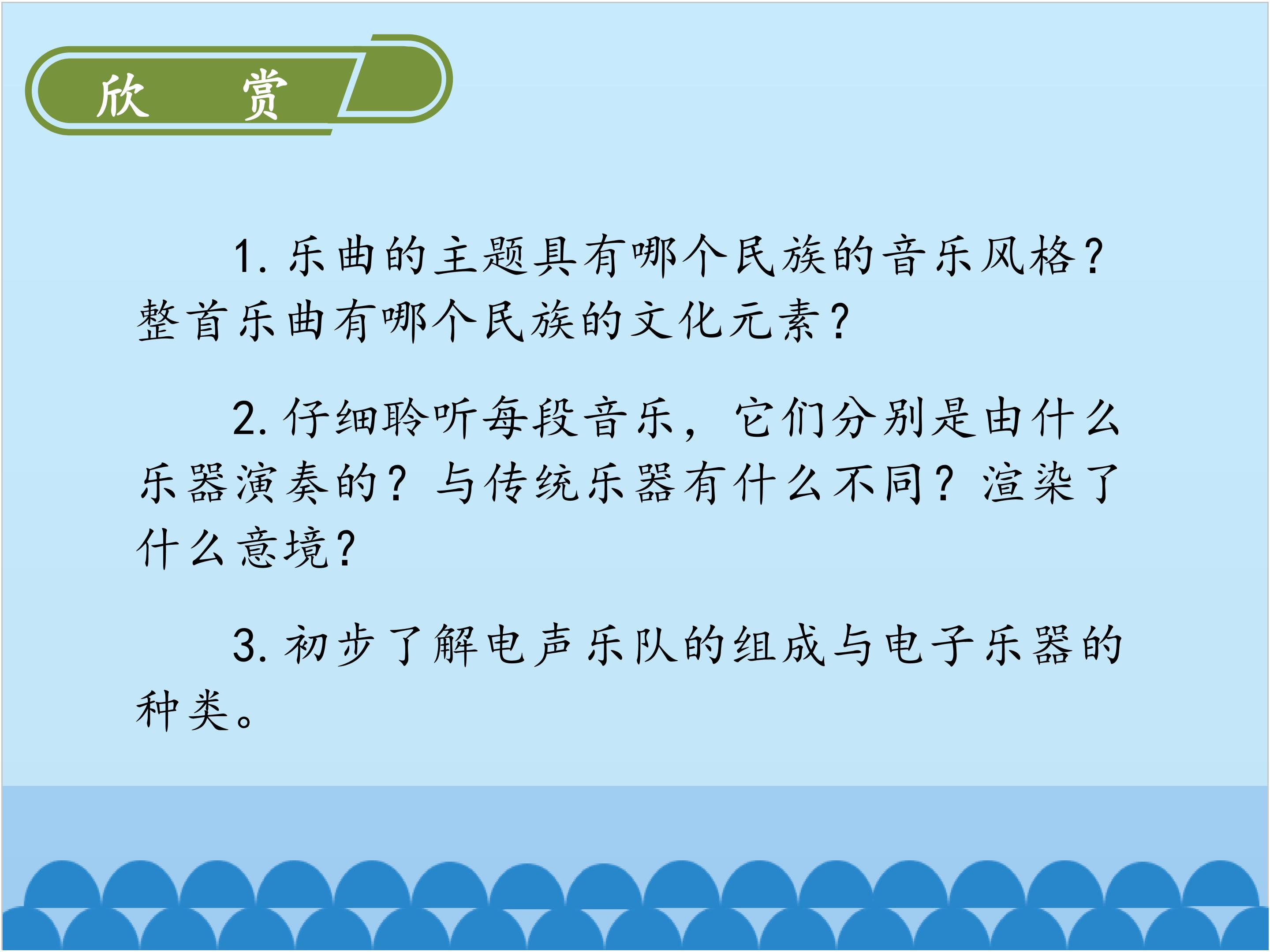 欣　赏

1. 乐曲的主题具有哪个民族的音乐风格？整首乐曲有哪个民族的文化元素？

2. 仔细聆听每段音乐，它们分别是由什么乐器演奏的？与传统乐器有什么不同？渲染了什么意境？

3. 初步了解电声乐队的组成与电子乐器的种类。